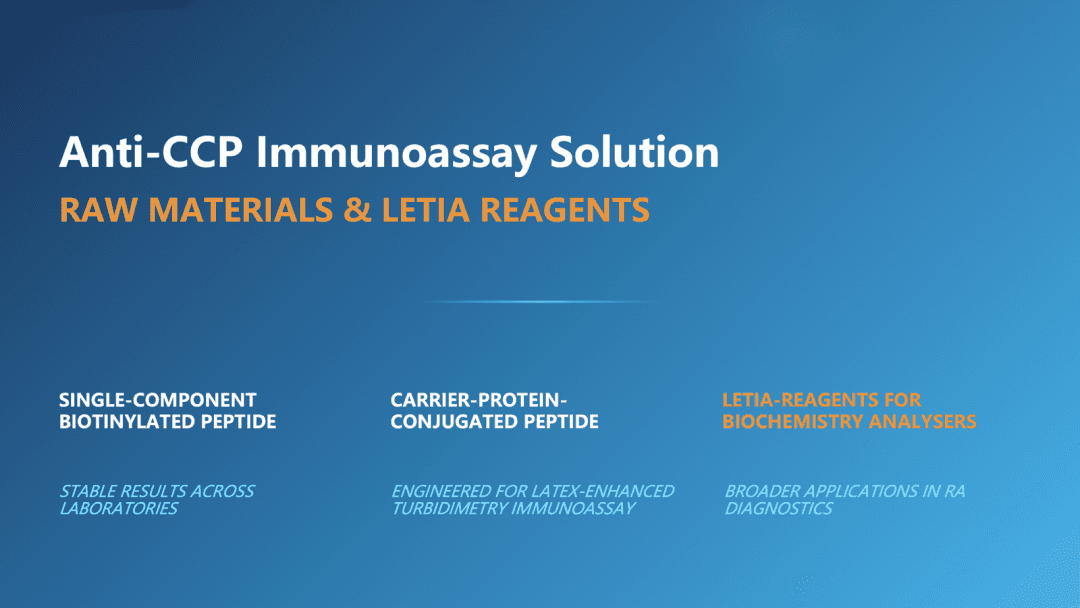 Anti-CCP Immunoassay Solution
RAW MATERIALS & LETIA REAGENTS

SINGLE-COMPONENT BIOTINYLATED PEPTIDE

STABLE RESULTS ACROSS LABORATORIES

CARRIER-PROTEIN-CONJUGATED PEPTIDE

ENGINEERED FOR LATEX-ENHANCED TURBIDIMETRY IMMUNOASSAY

LETIA-REAGENTS FOR BIOCHEMISTRY ANALYSERS

BROADER APPLICATIONS IN RA DIAGNOSTICS